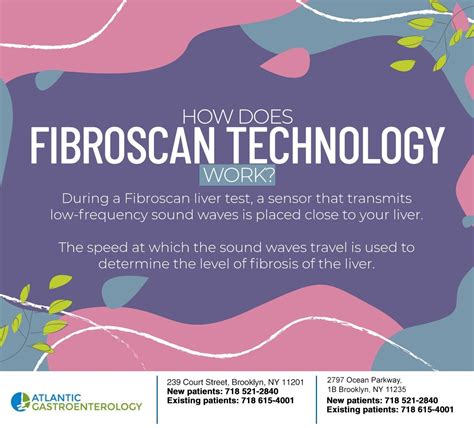 HOW DOES
FIBROSCAN TECHNOLOGY
WORK?

During a Fibroscan liver test, a sensor that transmits low-frequency sound waves is placed close to your liver.

The speed at which the sound waves travel is used to determine the level of fibrosis of the liver.

ATLANTIC GASTROENTEROLOGY

239 Court Street, Brooklyn, NY 11201
New patients: 718 521-2840
Existing patients: 718 615-4001

2797 Ocean Parkway, 1B Brooklyn, NY 11235
New patients: 718 521-2840
Existing patients: 718 615-4001